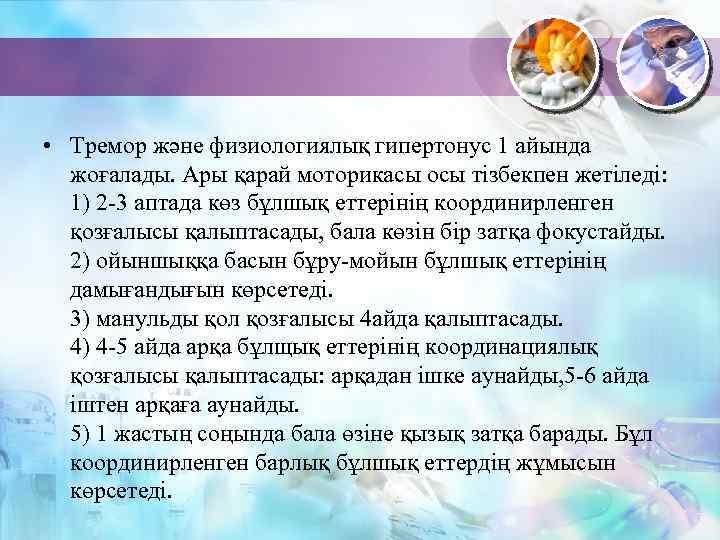 • Тремор және физиологиялық гипертонус 1 айында жоғалады. Ары қарай моторикасы осы тізбекпен жетіледі:
1) 2-3 аптада көз бұлшық еттерінің координирленген қозғалысы қалыптасады, бала көзін бір затқа фокустайды.
2) ойыншыққа басын бұру-мойын бұлшық еттерінің дамығандығын көрсетеді.
3) манульды қол қозғалысы 4айда қалыптасады.
4) 4-5 айда арқа бұлщық еттерінің координациялық қозғалысы қалыптасады: арқадан ішке аунайды,5-6 айда іштен арқаға аунайды.
5) 1 жастың соңында бала өзіне қызық затқа барады. Бұл координирленген барлық бұлшық еттердің жұмысын көрсетеді.